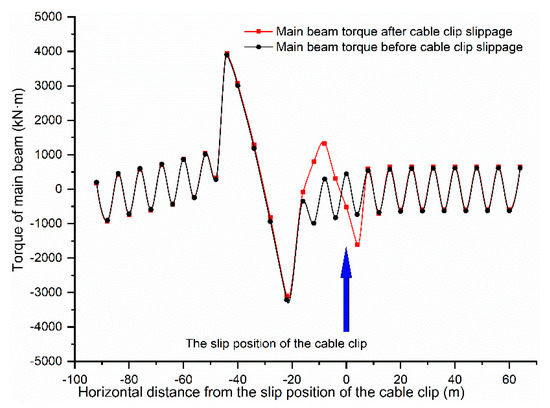 Main beam torque after cable clip slippage
Main beam torque before cable clip slippage

Torque of main beam (kN·m)

5000
4000
3000
2000
1000
0
-1000
-2000
-3000
-4000
-5000

The slip position of the cable clip

-100
-80
-60
-40
-20
0
20
40
60

Horizontal distance from the slip position of the cable clip (m)